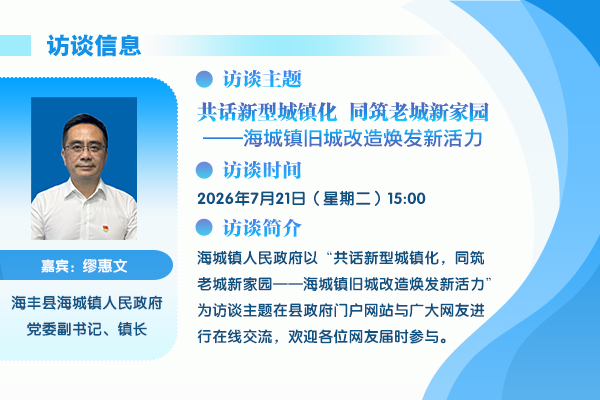 访谈信息

嘉宾：缪惠文

海丰县海城镇人民政府
党委副书记、镇长

访谈主题

共话新型城镇化 同筑老城新家园
——海城镇旧城改造焕发新活力

访谈时间

2026年7月21日（星期二）15:00

访谈简介

海城镇人民政府以“共话新型城镇化，同筑老城新家园——海城镇旧城改造焕发新活力”为访谈主题在县政府门户网站与广大网友进行在线交流，欢迎各位网友届时参与。